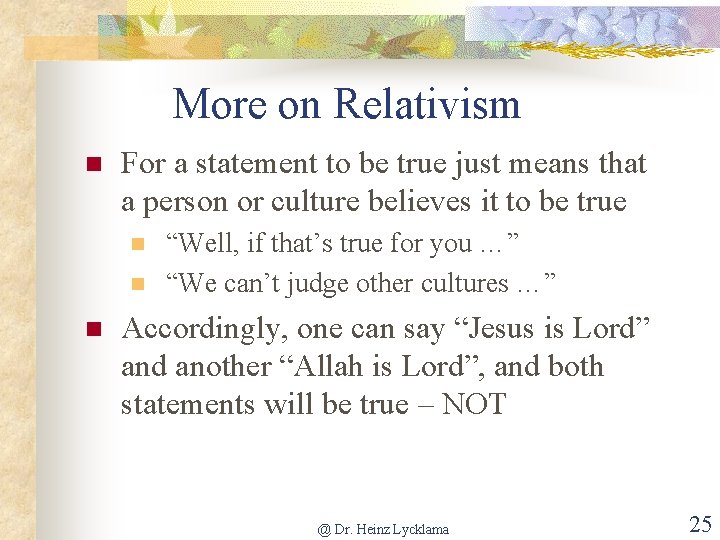 More on Relativism

For a statement to be true just means that a person or culture believes it to be true

“Well, if that’s true for you …”

“We can’t judge other cultures …”

Accordingly, one can say “Jesus is Lord” and another “Allah is Lord”, and both statements will be true – NOT

@ Dr. Heinz Lycklama

25